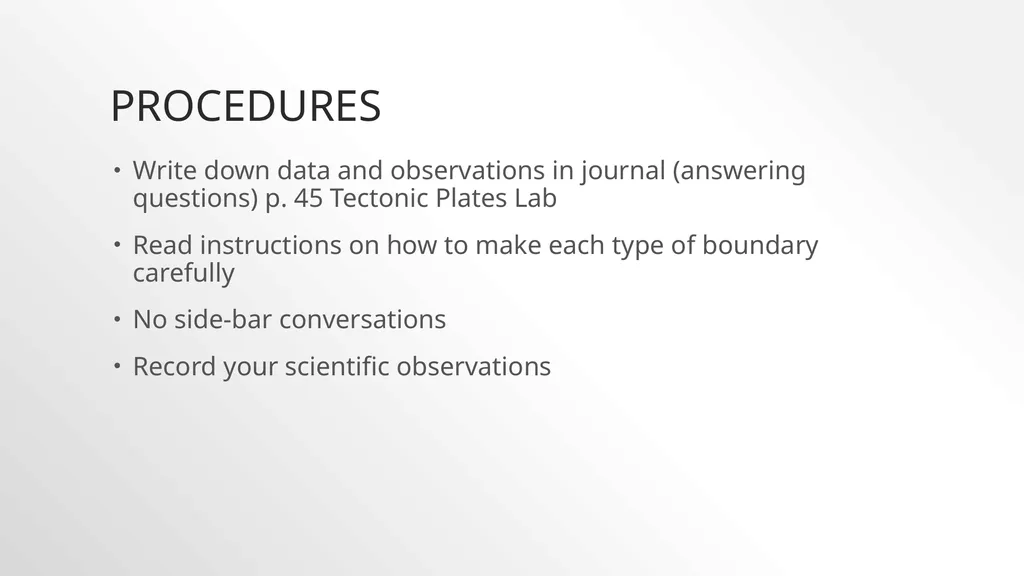 PROCEDURES

• Write down data and observations in journal (answering questions) p. 45 Tectonic Plates Lab

• Read instructions on how to make each type of boundary carefully

• No side-bar conversations

• Record your scientific observations